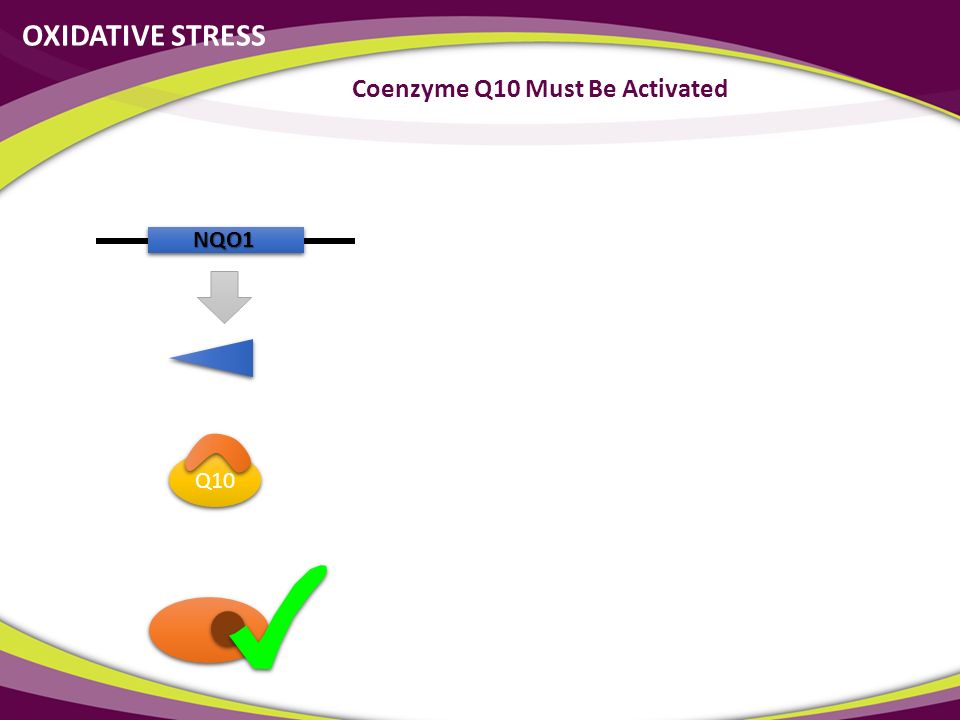 OXIDATIVE STRESS

Coenzyme Q10 Must Be Activated

NQO1

Q10